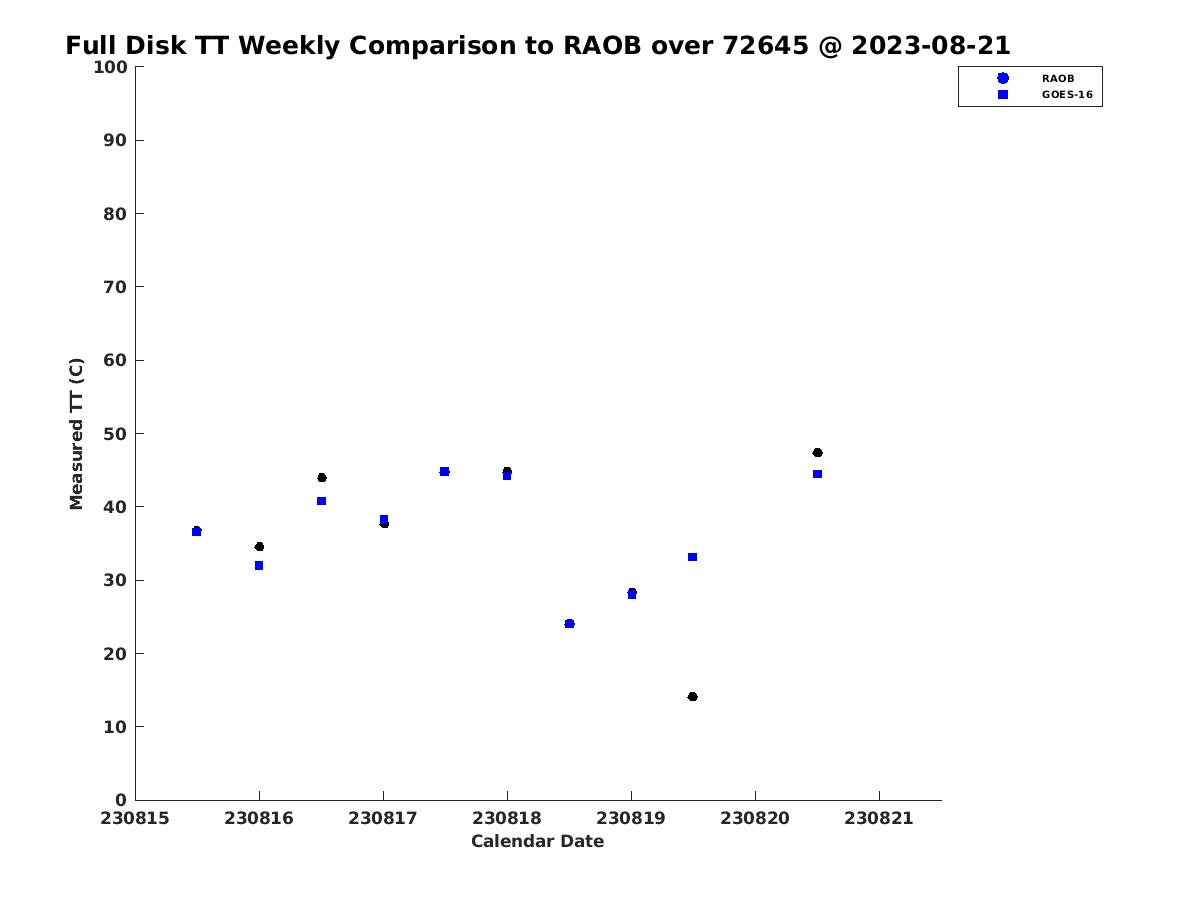 Full Disk TT Weekly Comparison to RAOB over 72645 @ 2023-08-21

RAOB
GOES-16

Measured TT (C)

100
90
80
70
60
50
40
30
20
10
0

230815 230816 230817 230818 230819 230820 230821

Calendar Date